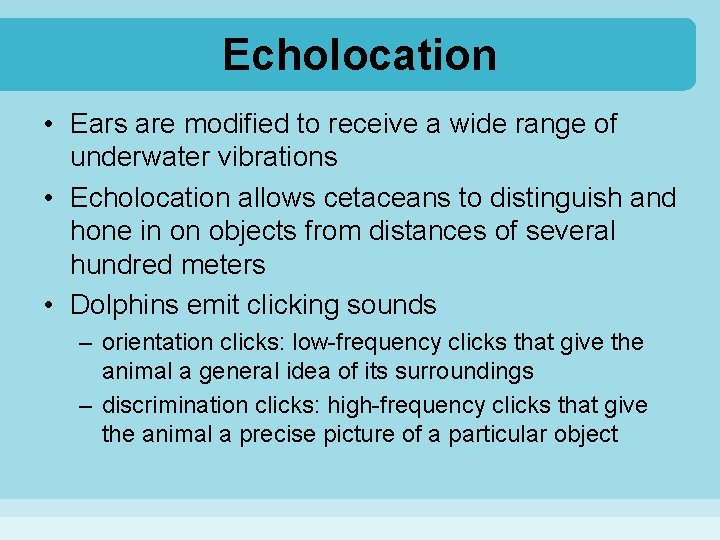 Echolocation

• Ears are modified to receive a wide range of underwater vibrations

• Echolocation allows cetaceans to distinguish and hone in on objects from distances of several hundred meters

• Dolphins emit clicking sounds

– orientation clicks: low-frequency clicks that give the animal a general idea of its surroundings

– discrimination clicks: high-frequency clicks that give the animal a precise picture of a particular object